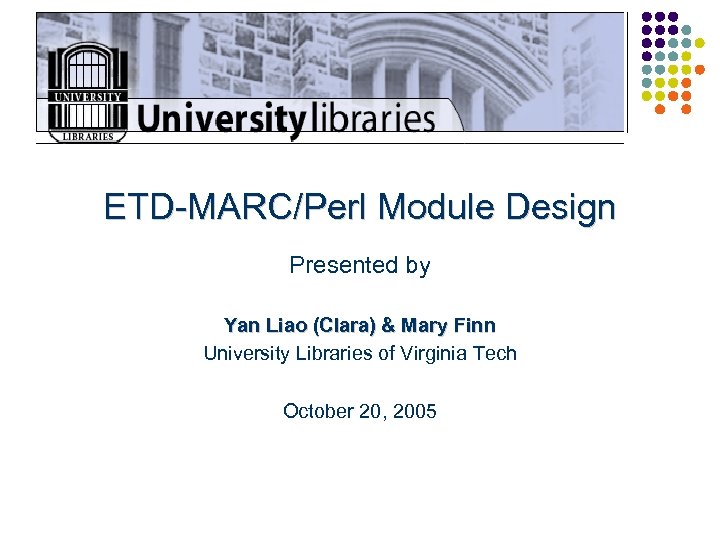 UNIVERSITY
LIBRARIES
University libraries

ETD-MARC/Perl Module Design

Presented by

Yan Liao (Clara) & Mary Finn
University Libraries of Virginia Tech

October 20, 2005